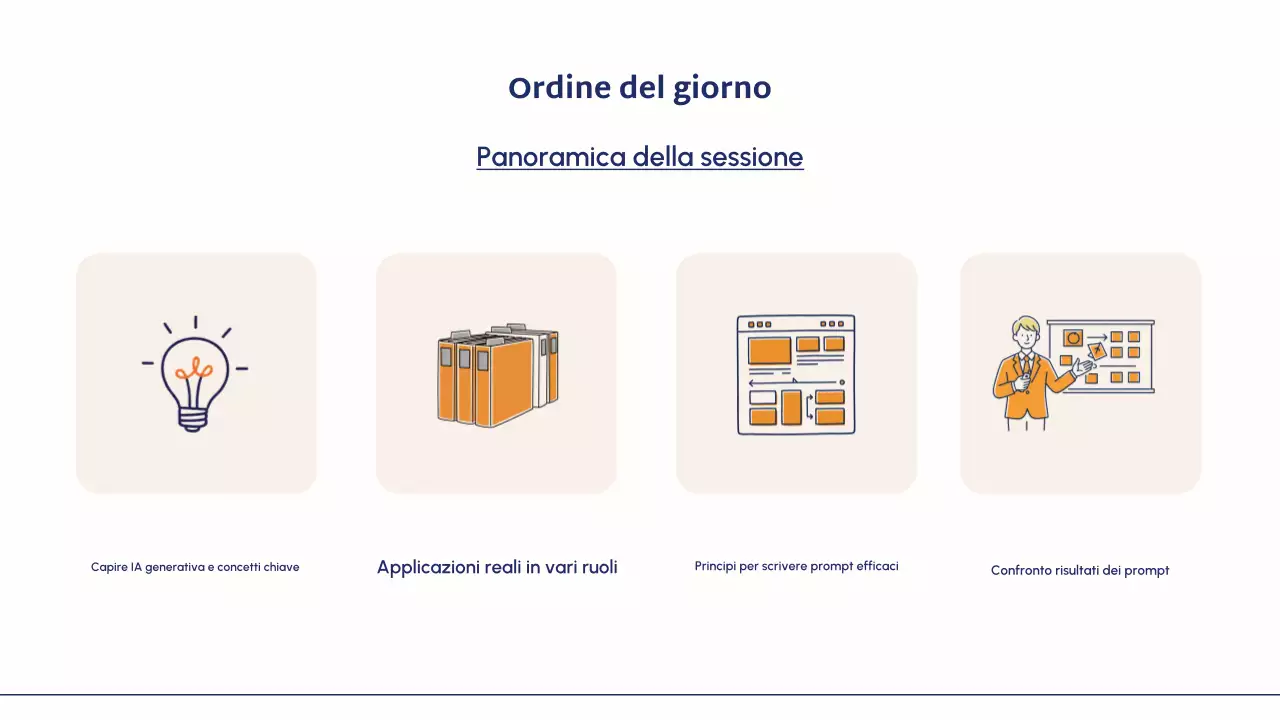 Ordine del giorno

Panoramica della sessione

Capire IA generativa e concetti chiave

Applicazioni reali in vari ruoli

Principi per scrivere prompt efficaci

Confronto risultati dei prompt